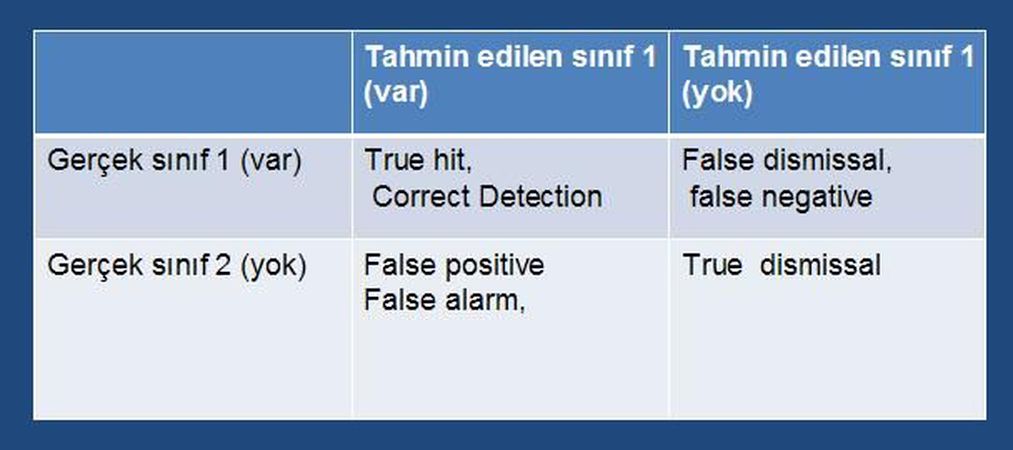 | | Tahmin edilen sınıf 1 (var) | Tahmin edilen sınıf 1 (yok) |
|---|---|---|
| Gerçek sınıf 1 (var) | True hit, Correct Detection | False dismissal, false negative |
| Gerçek sınıf 2 (yok) | False positive False alarm, | True dismissal |